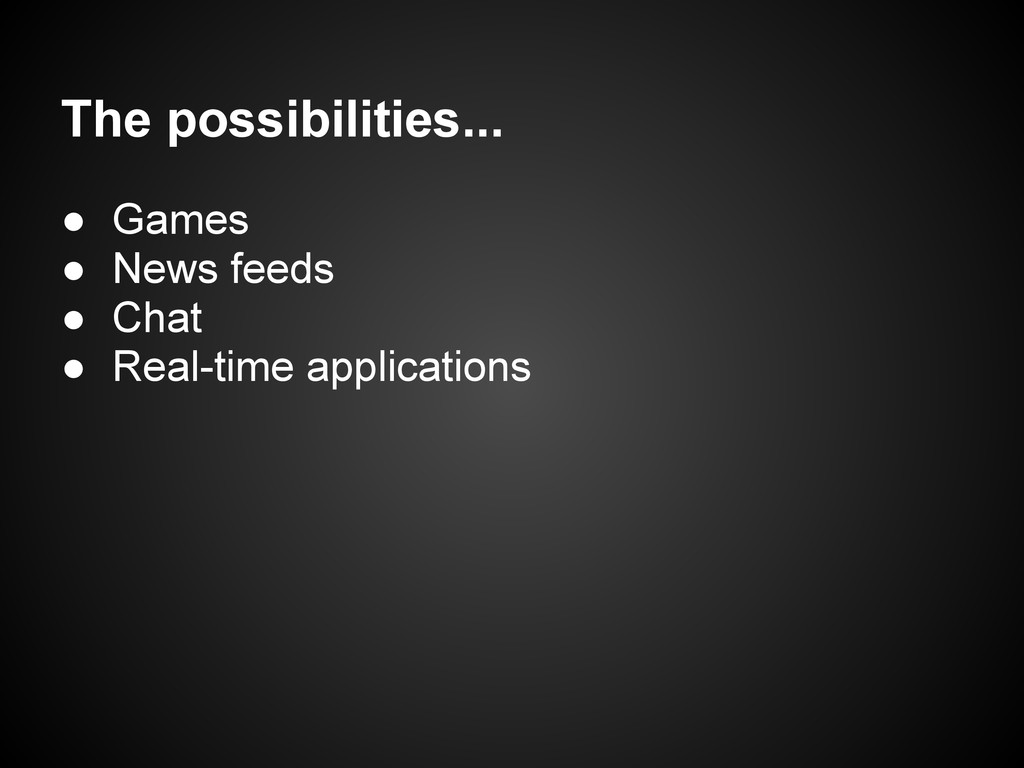 The possibilities...

● Games
● News feeds
● Chat
● Real-time applications